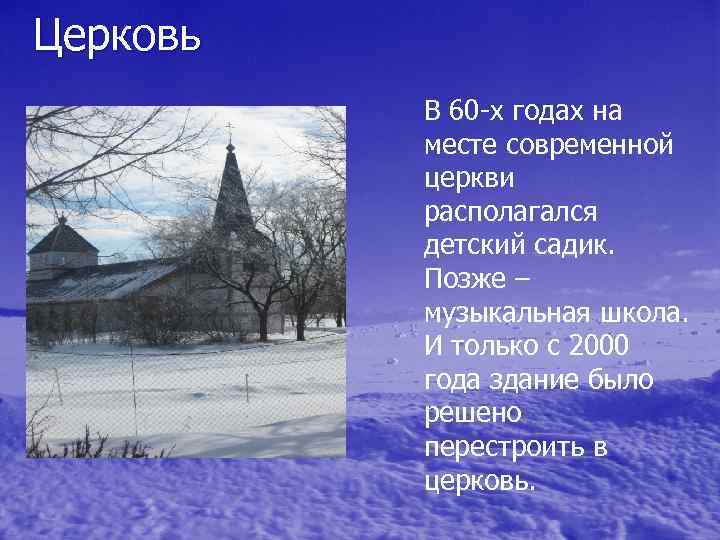 Церковь

В 60-х годах на месте современной церкви располагался детский садик. Позже – музыкальная школа. И только с 2000 года здание было решено перестроить в церковь.